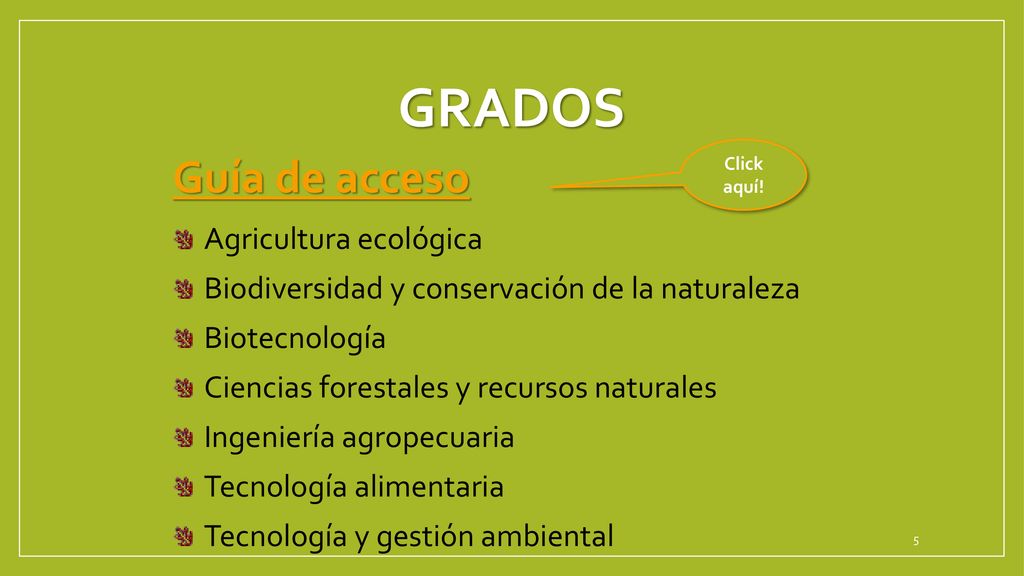 GRADOS

Guía de acceso

Click aquí!

Agricultura ecológica
Biodiversidad y conservación de la naturaleza
Biotecnología
Ciencias forestales y recursos naturales
Ingeniería agropecuaria
Tecnología alimentaria
Tecnología y gestión ambiental

5